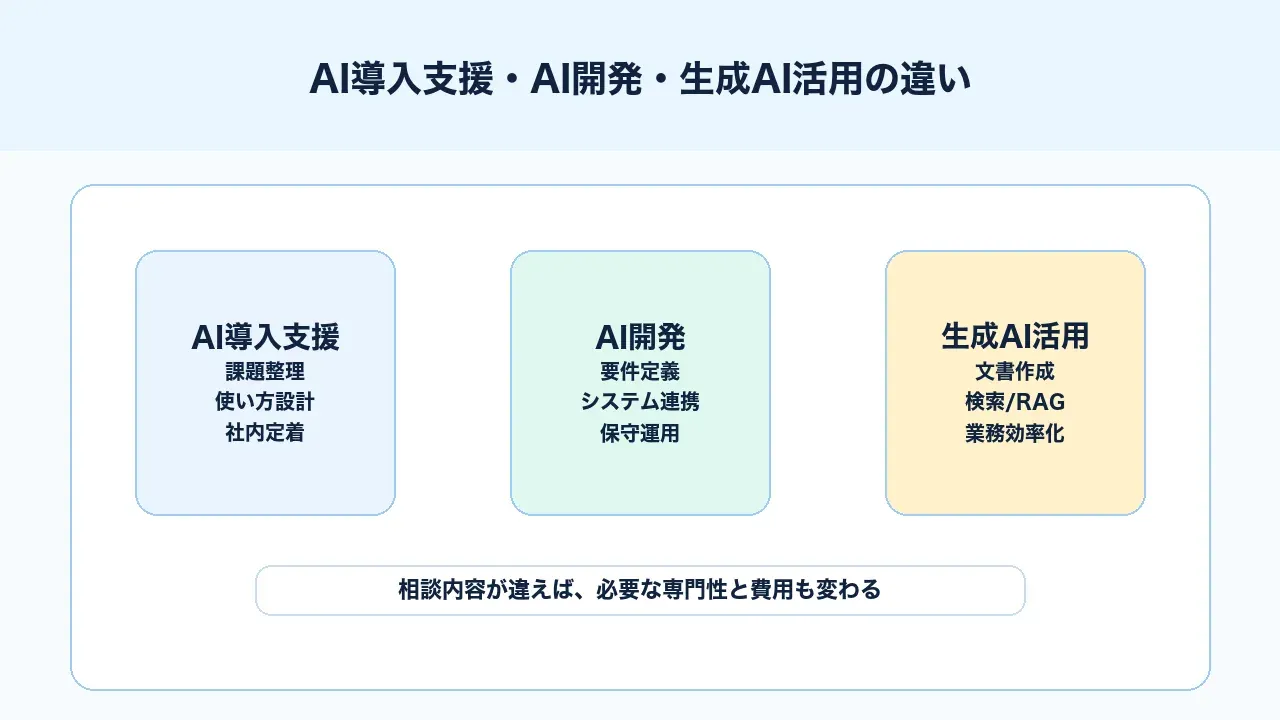 AI導入支援・AI開発・生成AI活用の違い

AI導入支援
課題整理
使い方設計
社内定着

AI開発
要件定義
システム連携
保守運用

生成AI活用
文書作成
検索/RAG
業務効率化

相談内容が違えば、必要な専門性と費用も変わる